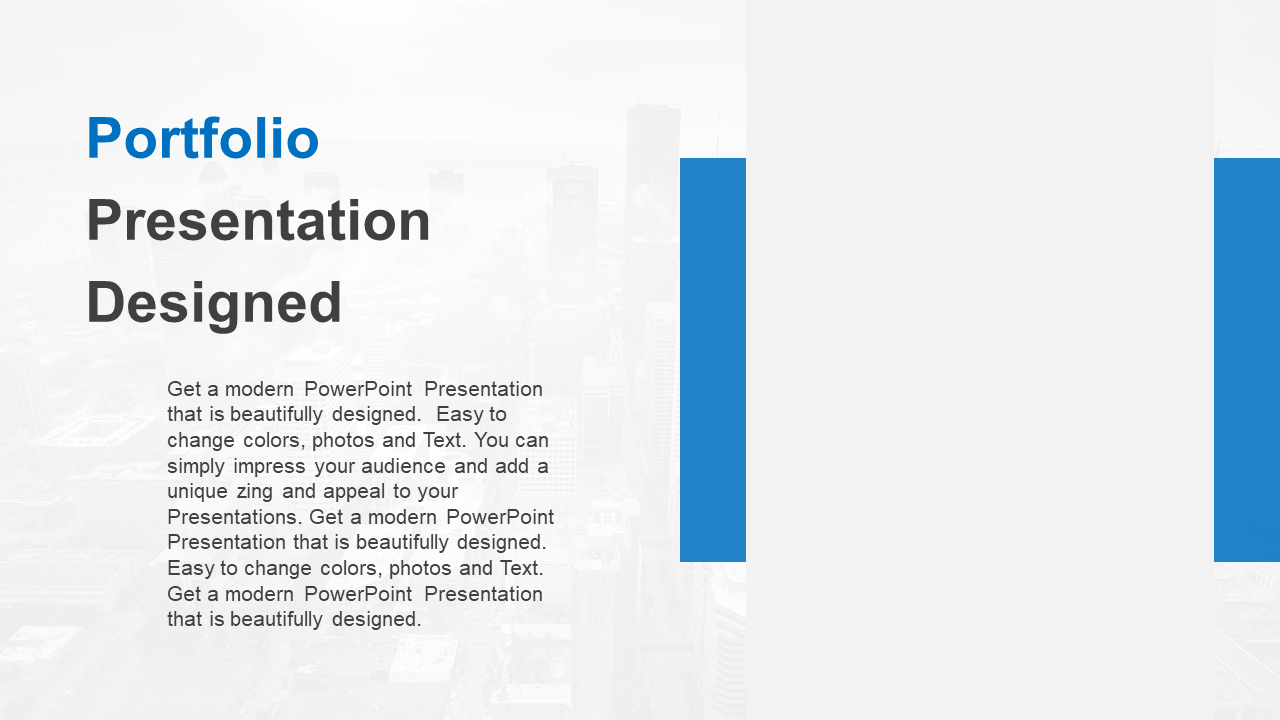 Portfolio
Presentation
Designed

Get a modern PowerPoint Presentation that is beautifully designed. Easy to change colors, photos and Text. You can simply impress your audience and add a unique zing and appeal to your Presentations. Get a modern PowerPoint Presentation that is beautifully designed. Easy to change colors, photos and Text. Get a modern PowerPoint Presentation that is beautifully designed.